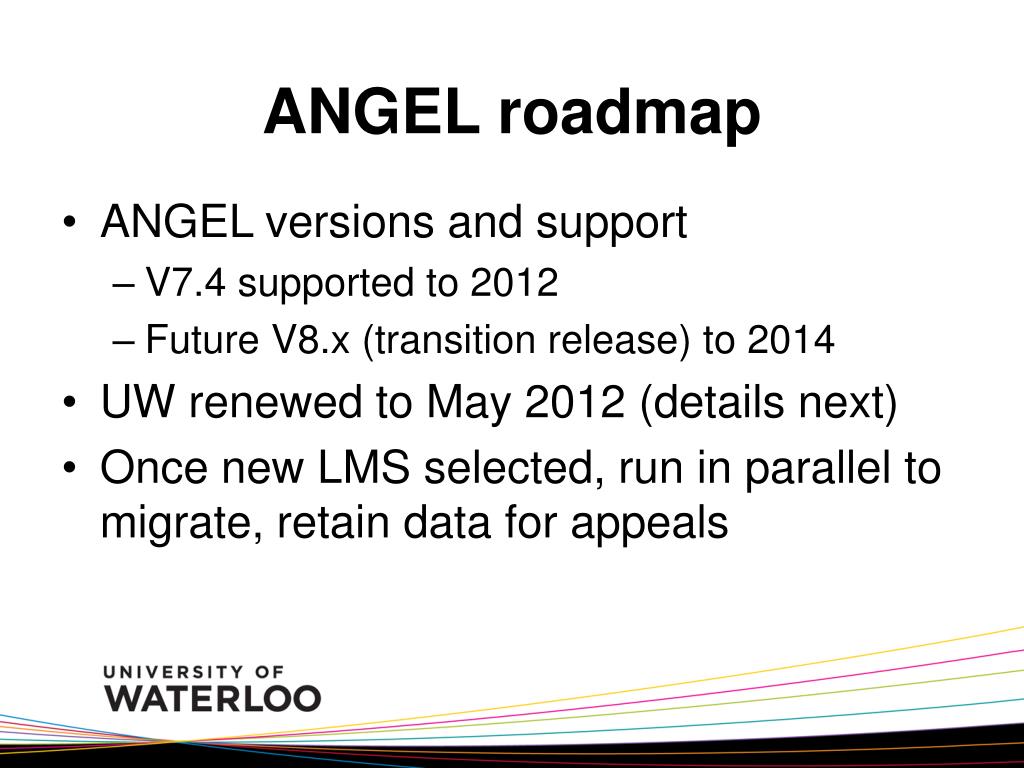 ANGEL roadmap

• ANGEL versions and support
– V7.4 supported to 2012
– Future V8.x (transition release) to 2014
• UW renewed to May 2012 (details next)
• Once new LMS selected, run in parallel to migrate, retain data for appeals

UNIVERSITY OF
WATERLOO